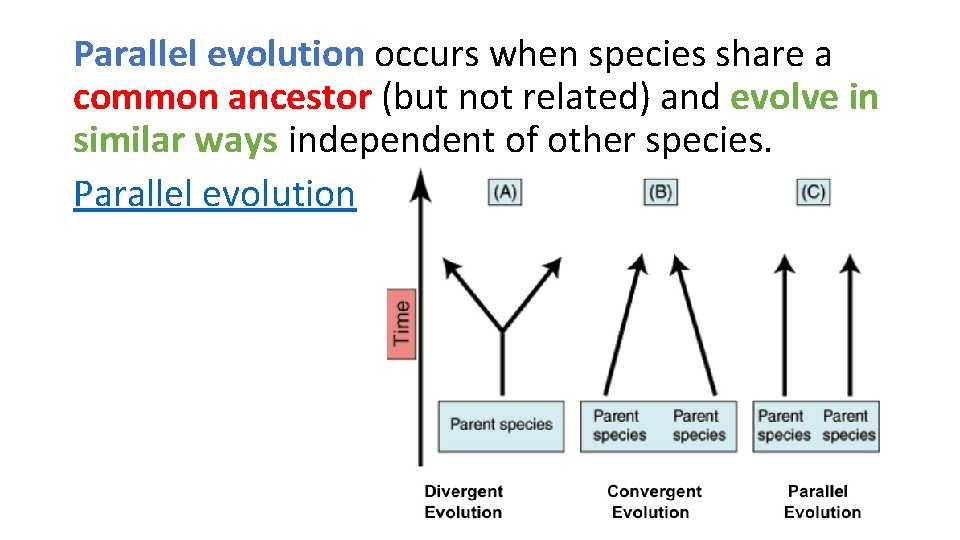 Parallel evolution occurs when species share a common ancestor (but not related) and evolve in similar ways independent of other species.

Parallel evolution

Time

(A)

Parent species

Divergent Evolution

(B)

Parent species

Parent species

Convergent Evolution

(C)

Parent species

Parent species

Parallel Evolution